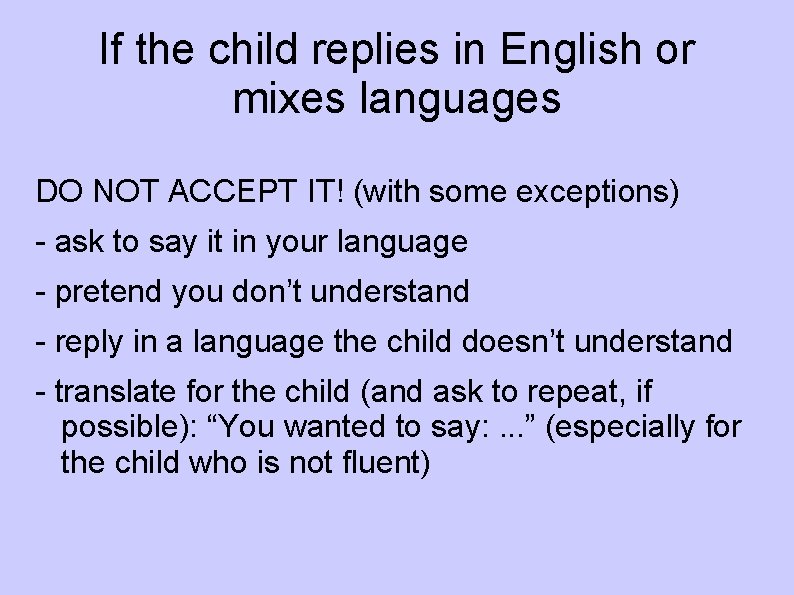 If the child replies in English or mixes languages

DO NOT ACCEPT IT! (with some exceptions)

- ask to say it in your language

- pretend you don’t understand

- reply in a language the child doesn’t understand

- translate for the child (and ask to repeat, if possible): “You wanted to say: ...” (especially for the child who is not fluent)